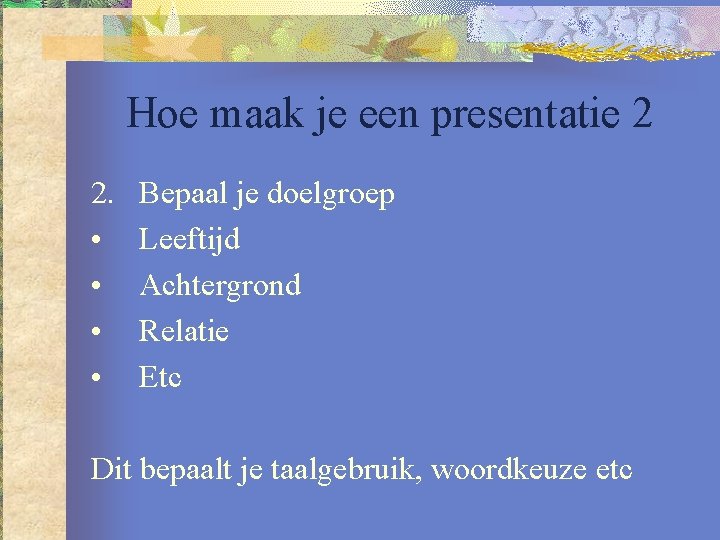 Hoe maak je een presentatie 2

2. Bepaal je doelgroep
• Leeftijd
• Achtergrond
• Relatie
• Etc

Dit bepaalt je taalgebruik, woordkeuze etc